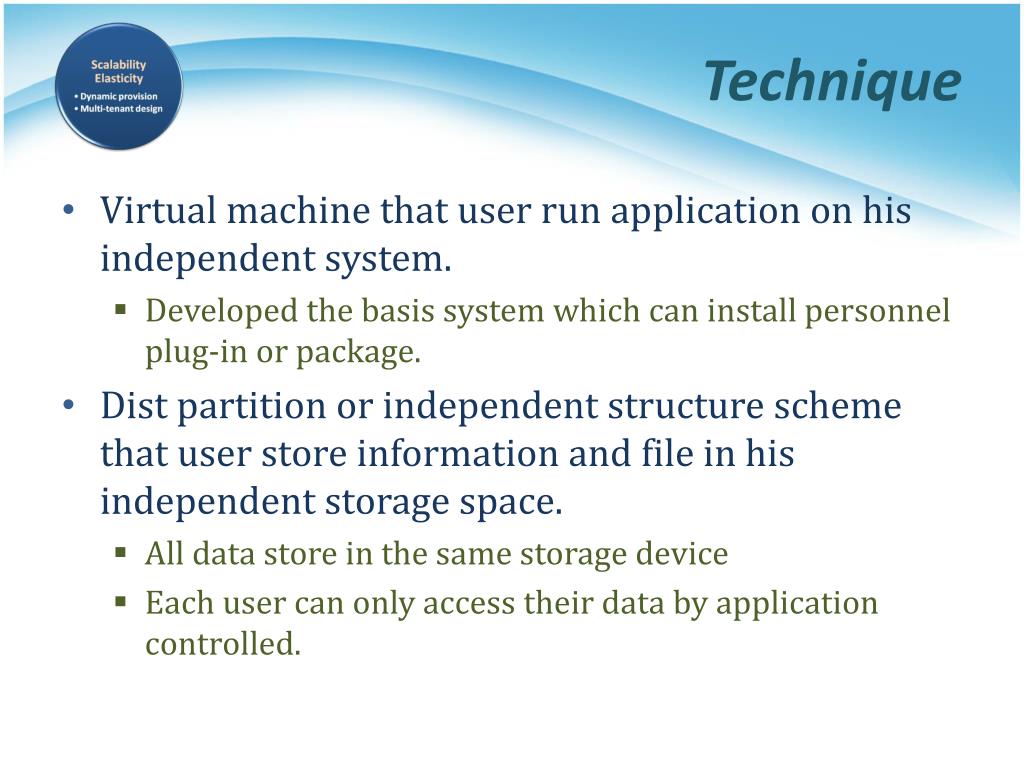 Scalability
Elasticity
• Dynamic provision
• Multi-tenant design

Technique

• Virtual machine that user run application on his independent system.
▪ Developed the basis system which can install personnel plug-in or package.
• Dist partition or independent structure scheme that user store information and file in his independent storage space.
▪ All data store in the same storage device
▪ Each user can only access their data by application controlled.